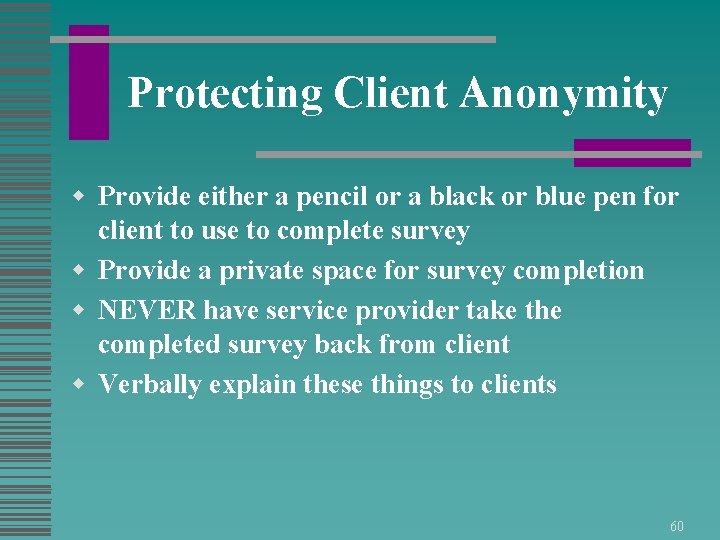 Protecting Client Anonymity

- Provide either a pencil or a black or blue pen for client to use to complete survey
- Provide a private space for survey completion
- NEVER have service provider take the completed survey back from client
- Verbally explain these things to clients

60